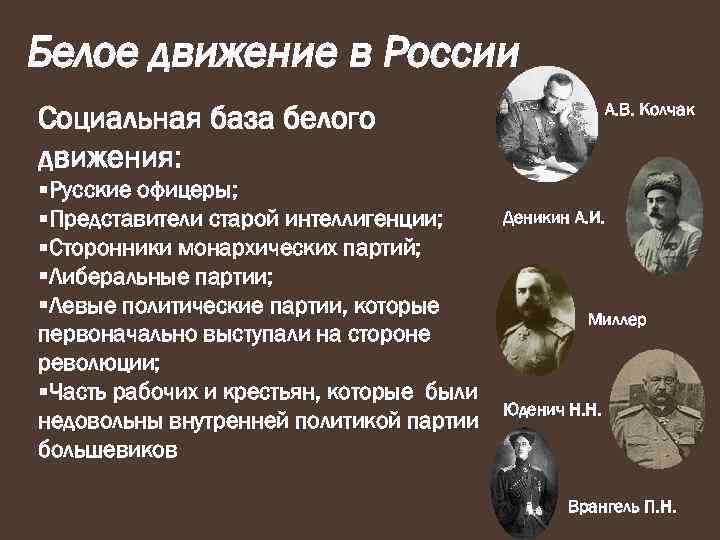 Белое движение в России

Социальная база белого движения:
▪Русские офицеры;
▪Представители старой интеллигенции;
▪Сторонники монархических партий;
▪Либеральные партии;
▪Левые политические партии, которые первоначально выступали на стороне революции;
▪Часть рабочих и крестьян, которые были недовольны внутренней политикой партии большевиков

А.В. Колчак

Деникин А.И.

Миллер

Юденич Н.Н.

Врангель П.Н.